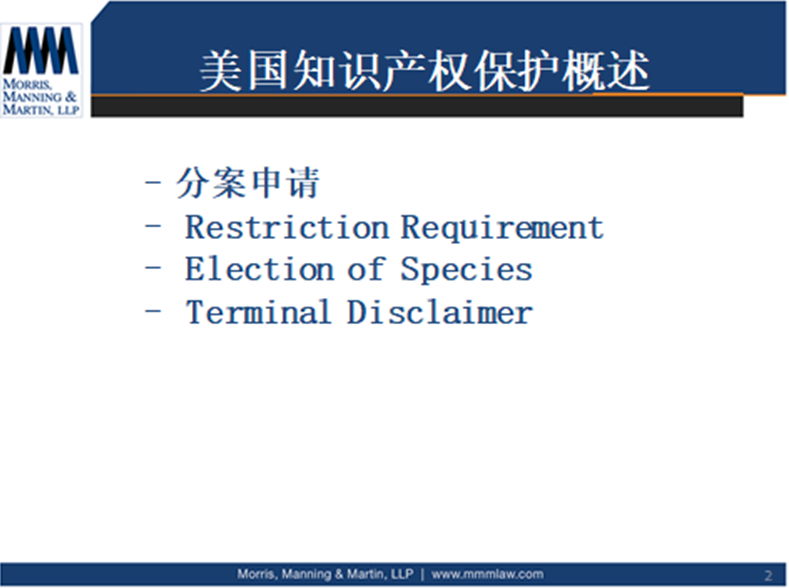 MMM
MORRIS, MANNING & MARTIN, LLP

美国知识产权保护概述

- 分案申请
- Restriction Requirement
- Election of Species
- Terminal Disclaimer

Morris, Manning & Martin, LLP | www.mmmlaw.com

2